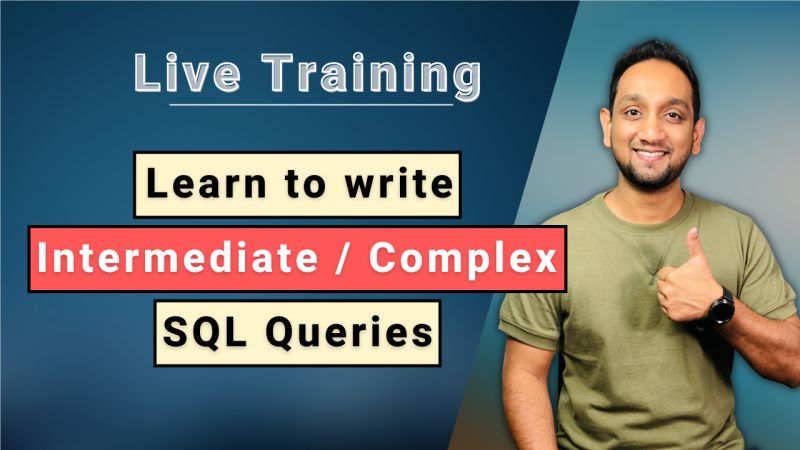 Live Training

Learn to write

Intermediate / Complex

SQL Queries